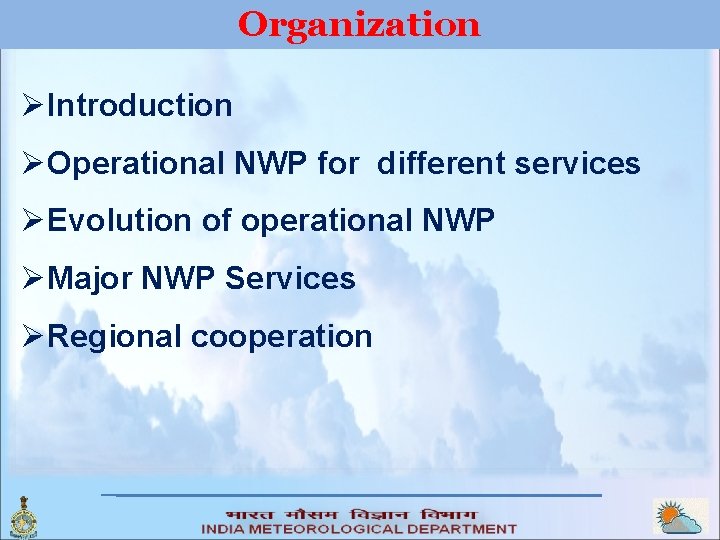 Organization

➢Introduction

➢Operational NWP for different services

➢Evolution of operational NWP

➢Major NWP Services

➢Regional cooperation

भारत मौसम विज्ञान विभाग
INDIA METEOROLOGICAL DEPARTMENT